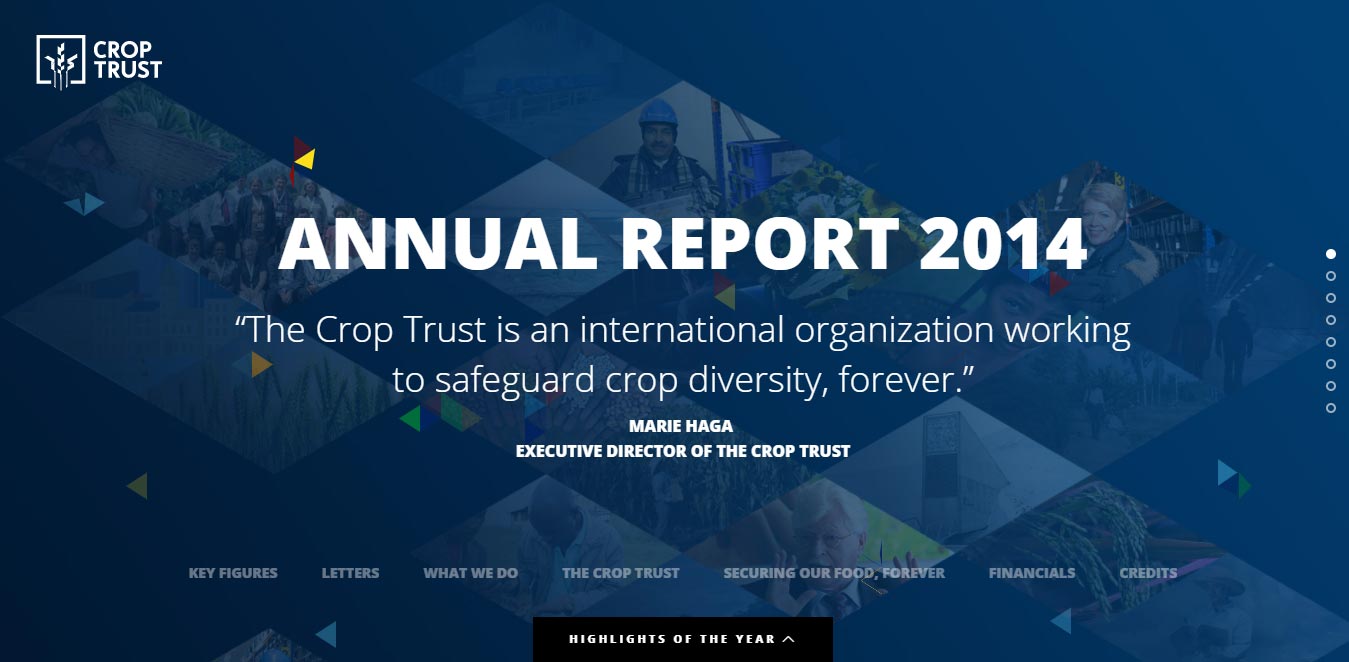 CROP TRUST

ANNUAL REPORT 2014

“The Crop Trust is an international organization working to safeguard crop diversity, forever.”

MARIE HAGA
EXECUTIVE DIRECTOR OF THE CROP TRUST

KEY FIGURES LETTERS WHAT WE DO THE CROP TRUST SECURING OUR FOOD, FOREVER FINANCIALS CREDITS

HIGHLIGHTS OF THE YEAR